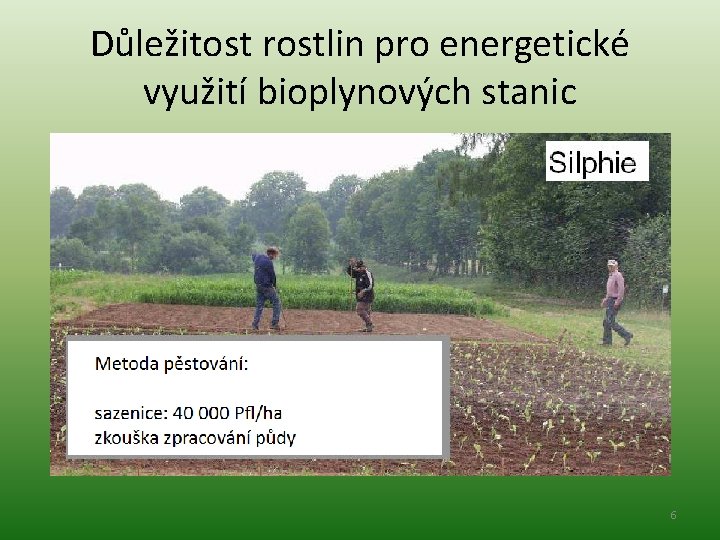 Důležitost rostlin pro energetické využití bioplynových stanic

Silphie

Metoda pěstování:

sazenice: 40 000 Pfl/ha
zkouška zpracování půdy

6